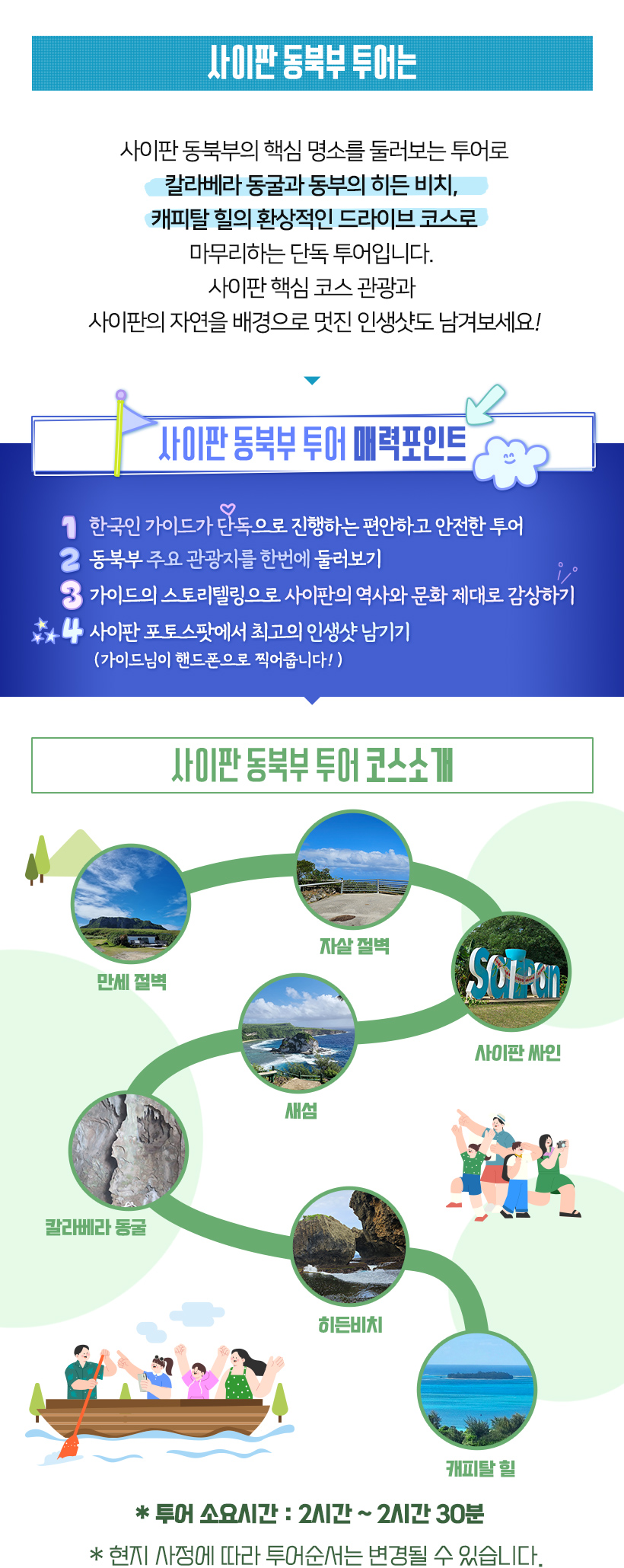 사이판 동북부 투어는

사이판 동북부의 핵심 명소를 둘러보는 투어로
칼라베라 동굴과 동부의 히든 비치,
캐피탈 힐의 환상적인 드라이브 코스로
마무리하는 단독 투어입니다.
사이판 핵심 코스 관광과
사이판의 자연을 배경으로 멋진 인생샷도 남겨보세요!

사이판 동북부 투어 매력포인트

1 한국인 가이드가 단독으로 진행하는 편안하고 안전한 투어
2 동북부 주요 관광지를 한번에 둘러보기
3 가이드의 스토리텔링으로 사이판의 역사와 문화 제대로 감상하기
4 사이판 포토스팟에서 최고의 인생샷 남기기
(가이드님이 핸드폰으로 찍어줍니다!)

사이판 동북부 투어 코스소개

만세 절벽
자살 절벽
Saipan
사이판 싸인
새섬
칼라베라 동굴
히든비치
캐피탈 힐

* 투어 소요시간 : 2시간 ~ 2시간 30분
* 현지 사정에 따라 투어순서는 변경될 수 있습니다.